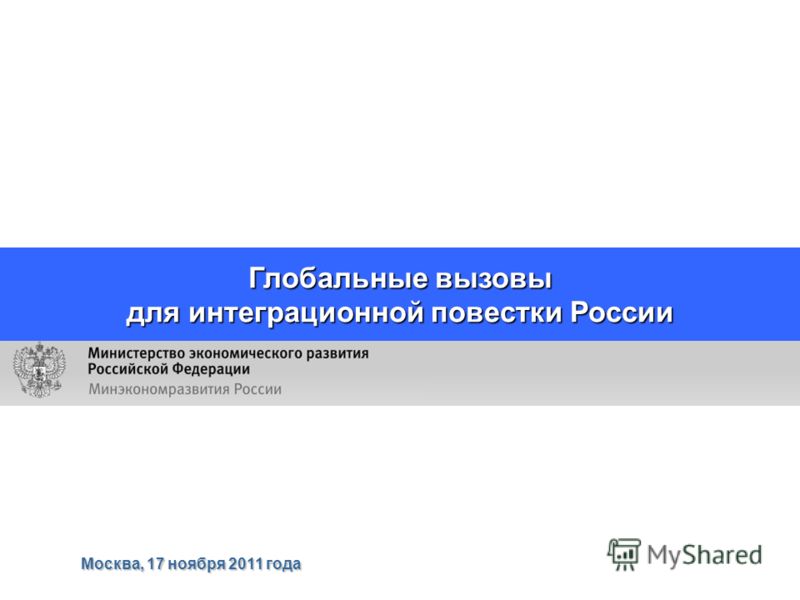 Глобальные вызовы
для интеграционной повестки России

Министерство экономического развития
Российской Федерации
Минэкономразвития России

Москва, 17 ноября 2011 года

MyShared